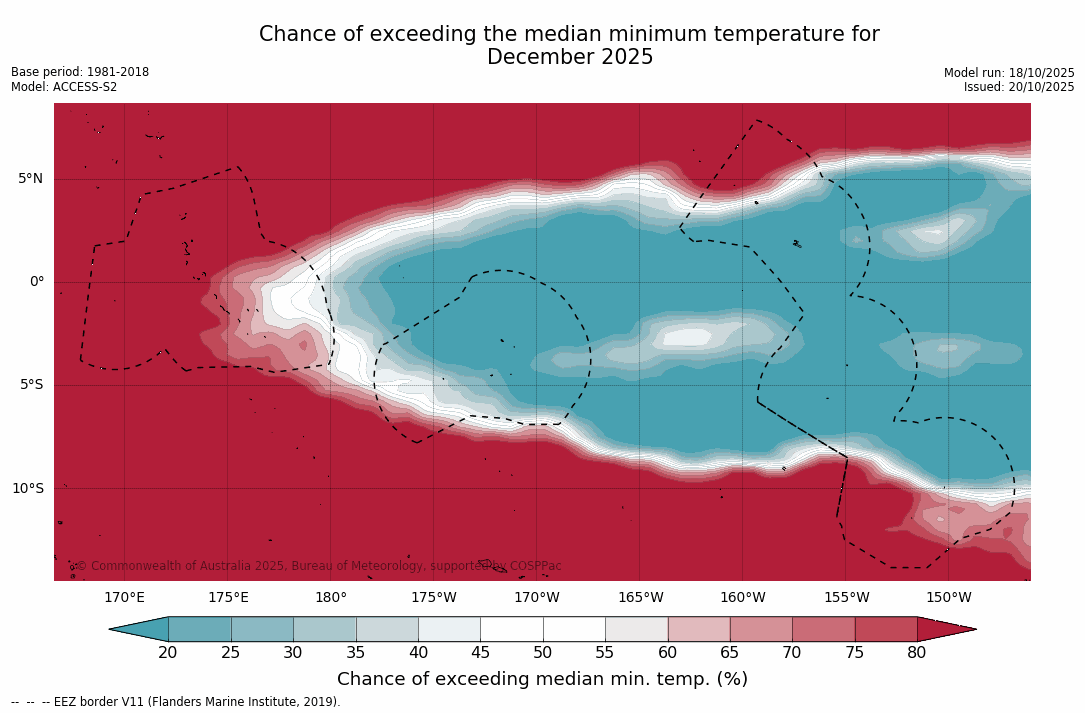 Chance of exceeding the median minimum temperature for December 2025

Base period: 1981-2018
Model: ACCESS-S2

Model run: 18/10/2025
Issued: 20/10/2025

5°N
0°
5°S
10°S

© Commonwealth of Australia 2025, Bureau of Meteorology, supported by COSPPac

170°E 175°E 180° 175°W 170°W 165°W 160°W 155°W 150°W

20 25 30 35 40 45 50 55 60 65 70 75 80

Chance of exceeding median min. temp. (%)

-- -- -- EEZ border V11 (Flanders Marine Institute, 2019).